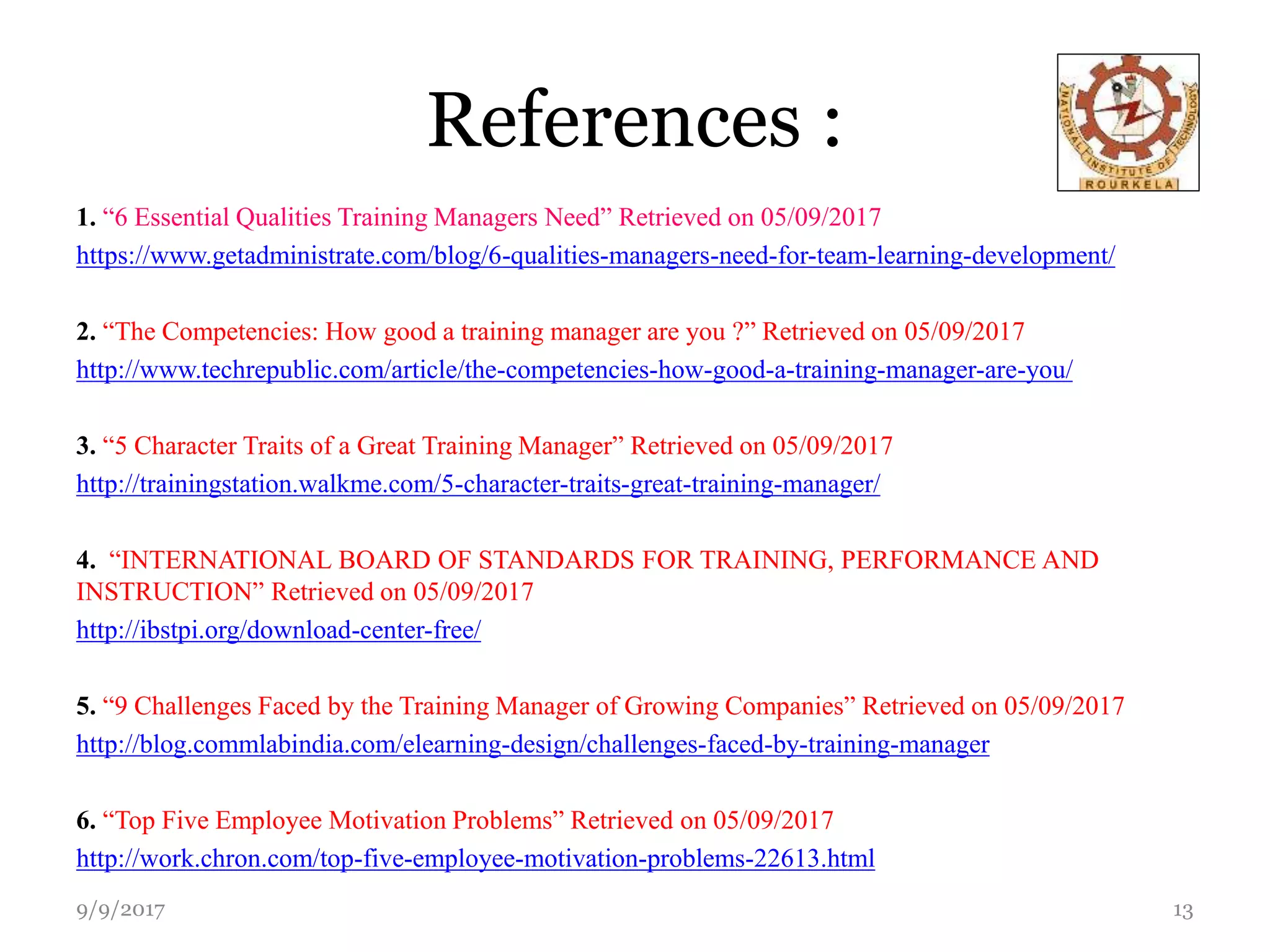 References :

NATIONAL INSTITUTE OF TECHNOLOGY ROURKELA

1. “6 Essential Qualities Training Managers Need” Retrieved on 05/09/2017
https://www.getadministrate.com/blog/6-qualities-managers-need-for-team-learning-development/

2. “The Competencies: How good a training manager are you ?” Retrieved on 05/09/2017
http://www.techrepublic.com/article/the-competencies-how-good-a-training-manager-are-you/

3. “5 Character Traits of a Great Training Manager” Retrieved on 05/09/2017
http://trainingstation.walkme.com/5-character-traits-great-training-manager/

4. “INTERNATIONAL BOARD OF STANDARDS FOR TRAINING, PERFORMANCE AND INSTRUCTION” Retrieved on 05/09/2017
http://ibstpi.org/download-center-free/

5. “9 Challenges Faced by the Training Manager of Growing Companies” Retrieved on 05/09/2017
http://blog.commlabindia.com/elearning-design/challenges-faced-by-training-manager

6. “Top Five Employee Motivation Problems” Retrieved on 05/09/2017
http://work.chron.com/top-five-employee-motivation-problems-22613.html

9/9/2017

13